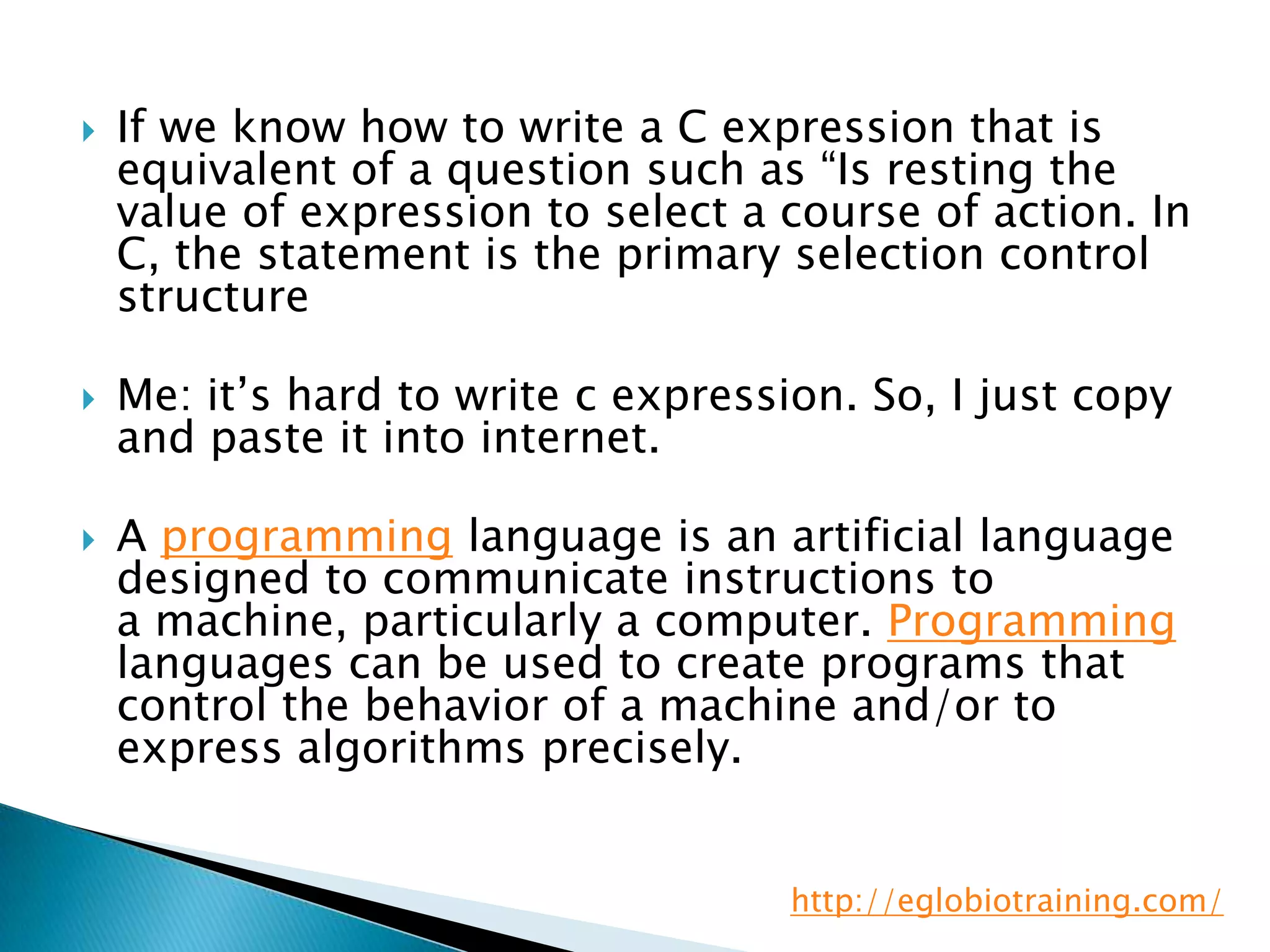 If we know how to write a C expression that is equivalent of a question such as “Is resting the value of expression to select a course of action. In C, the statement is the primary selection control structure

Me: it’s hard to write c expression. So, I just copy and paste it into internet.

A programming language is an artificial language designed to communicate instructions to a machine, particularly a computer. Programming languages can be used to create programs that control the behavior of a machine and/or to express algorithms precisely.

http://eglobiotraining.com/